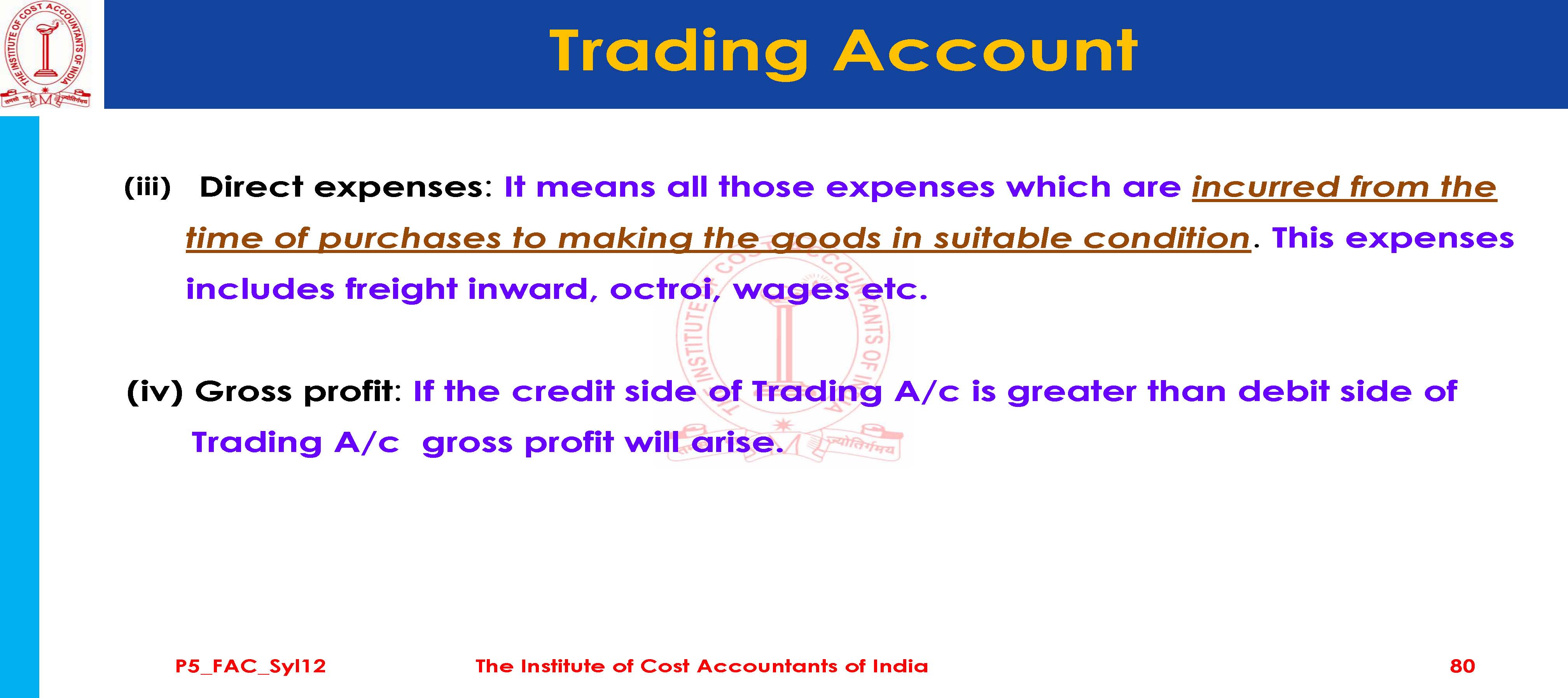 THE INSTITUTE OF COST ACCOUNTANTS OF INDIA

Trading Account

(iii) Direct expenses: It means all those expenses which are incurred from the time of purchases to making the goods in suitable condition. This expenses includes freight inward, octroi, wages etc.

(iv) Gross profit: If the credit side of Trading A/c is greater than debit side of Trading A/c gross profit will arise.

P5_FAC_Syl12 The Institute of Cost Accountants of India 80